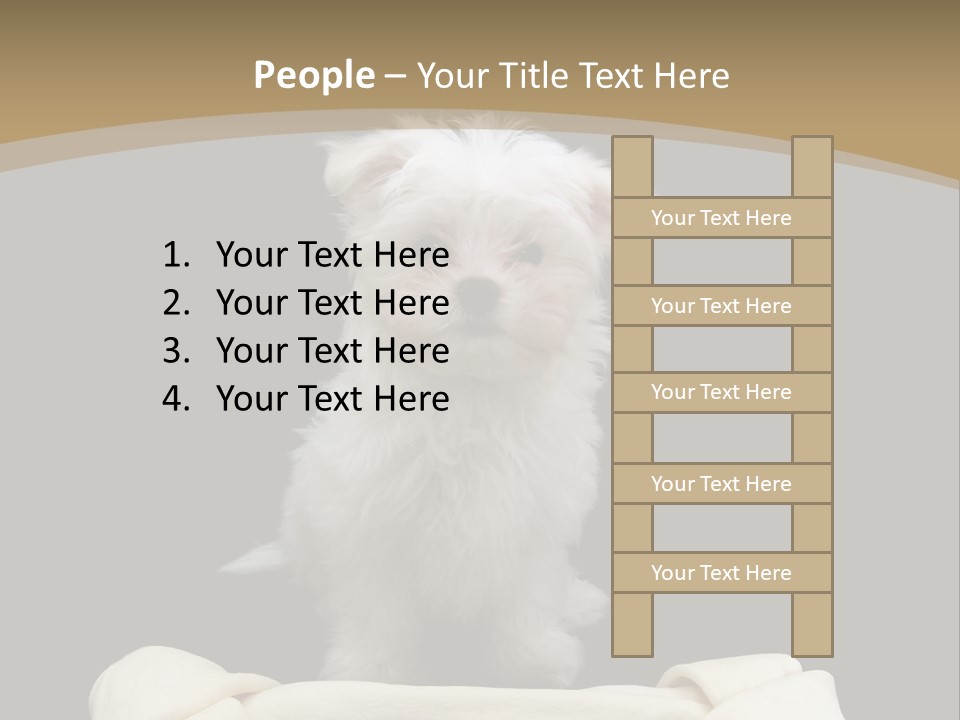 People – Your Title Text Here

1. Your Text Here
2. Your Text Here
3. Your Text Here
4. Your Text Here

Your Text Here

Your Text Here

Your Text Here

Your Text Here

Your Text Here